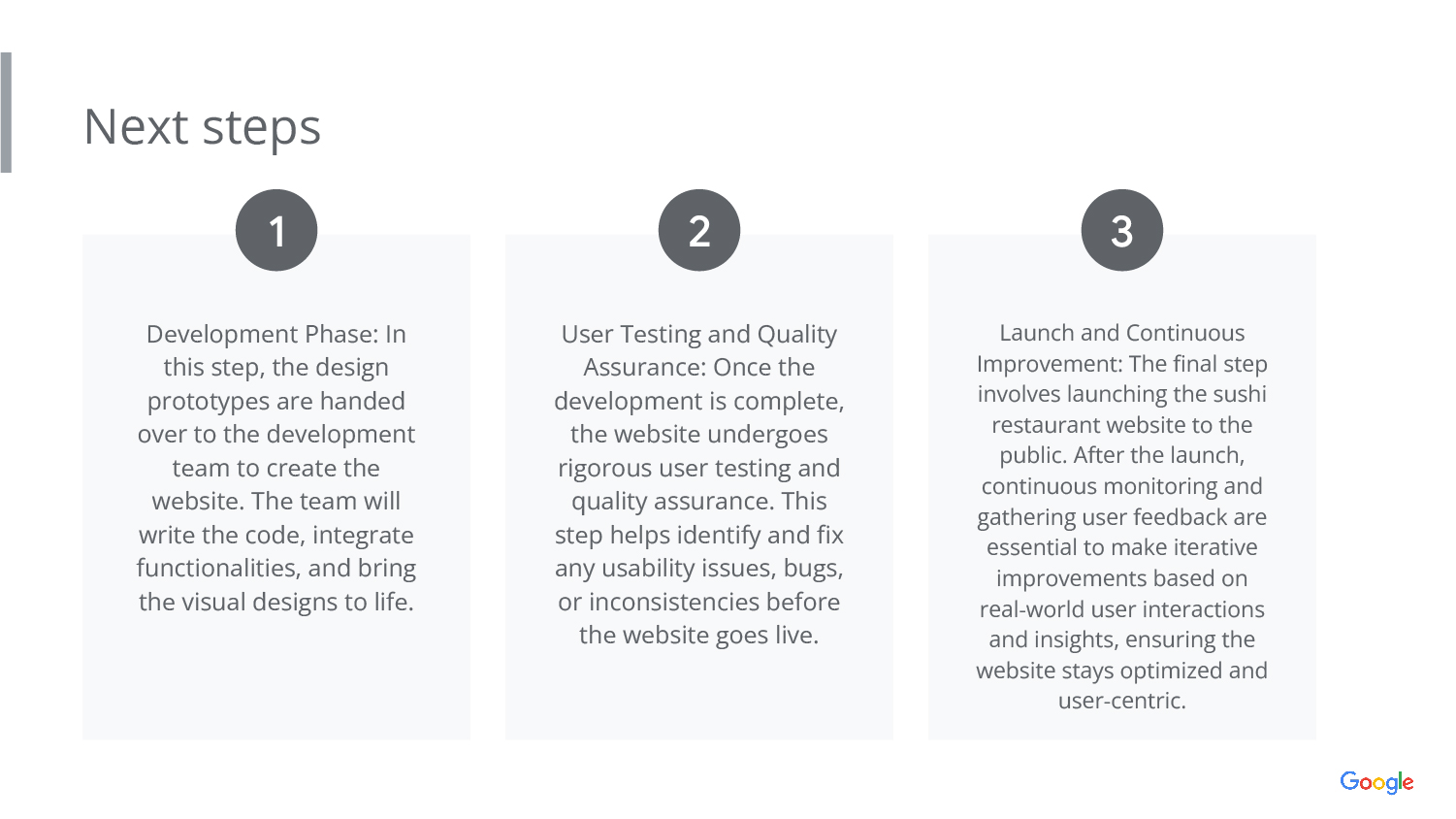 Next steps

1

Development Phase: In this step, the design prototypes are handed over to the development team to create the website. The team will write the code, integrate functionalities, and bring the visual designs to life.

2

User Testing and Quality Assurance: Once the development is complete, the website undergoes rigorous user testing and quality assurance. This step helps identify and fix any usability issues, bugs, or inconsistencies before the website goes live.

3

Launch and Continuous Improvement: The final step involves launching the sushi restaurant website to the public. After the launch, continuous monitoring and gathering user feedback are essential to make iterative improvements based on real-world user interactions and insights, ensuring the website stays optimized and user-centric.

Google